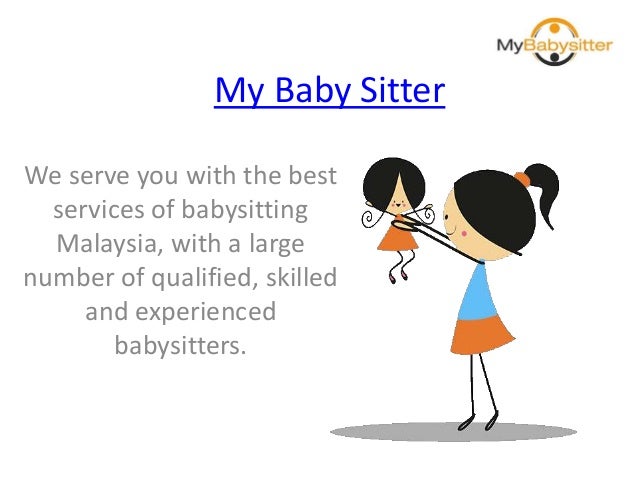 MyBabysitter

My Baby Sitter

We serve you with the best services of babysitting Malaysia, with a large number of qualified, skilled and experienced babysitters.